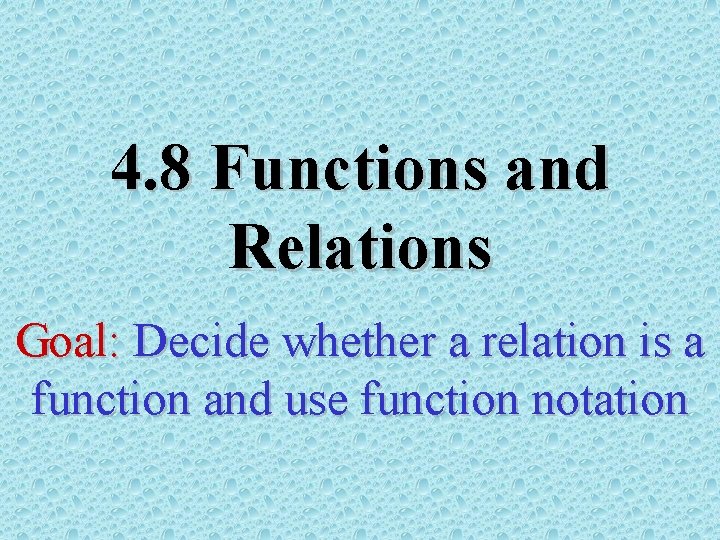 4.8 Functions and Relations

Goal: Decide whether a relation is a function and use function notation